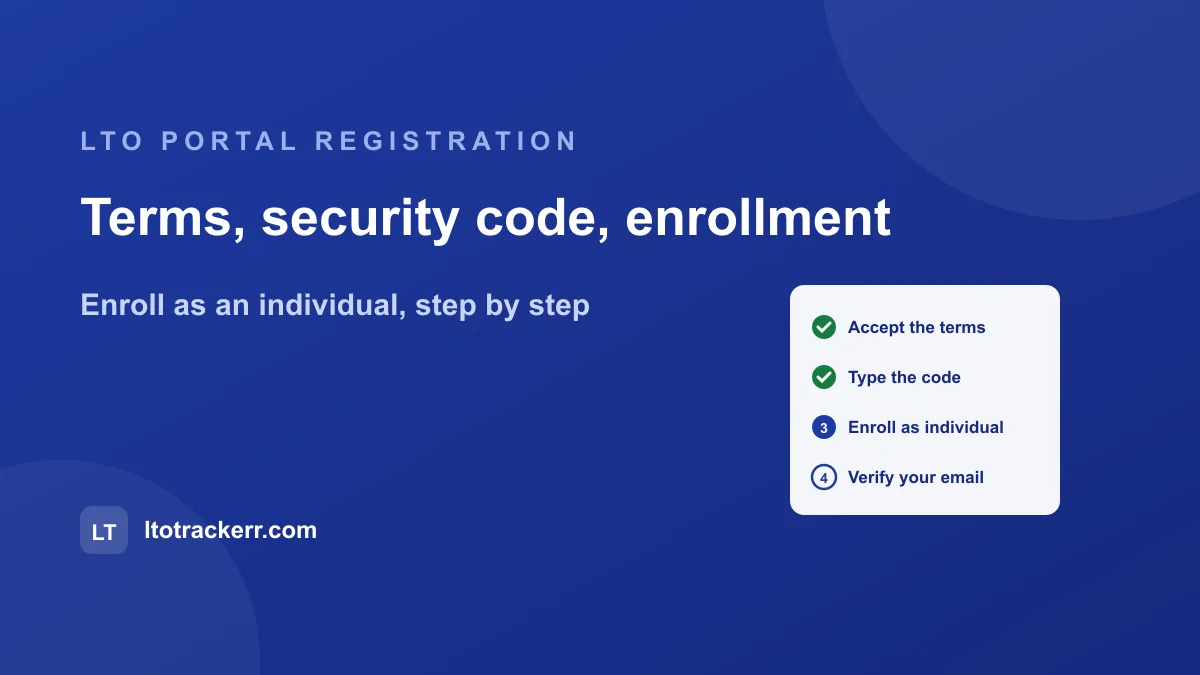 LTO PORTAL REGISTRATION

Terms, security code, enrollment

Enroll as an individual, step by step

Accept the terms

Type the code

3 Enroll as individual

4 Verify your email

LT ltotrackerr.com